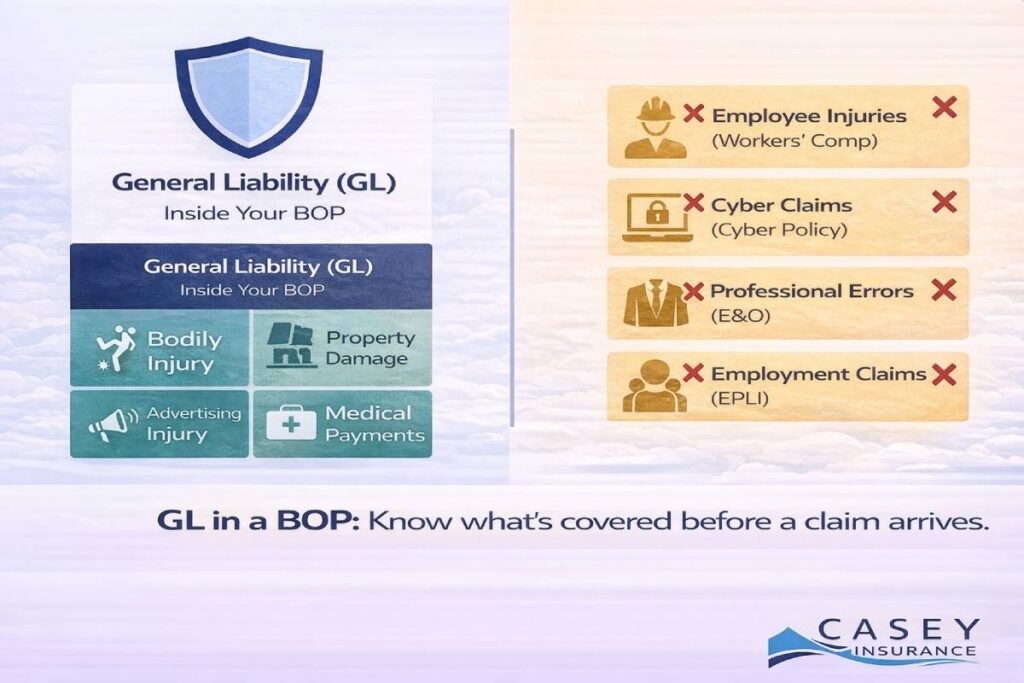 General Liability (GL)
Inside Your BOP

General Liability (GL)
Inside Your BOP

Bodily Injury

Property Damage

Advertising Injury

Medical Payments

Employee Injuries
(Workers' Comp)

Cyber Claims
(Cyber Policy)

Professional Errors
(E&O)

Employment Claims
(EPLI)

GL in a BOP: Know what's covered before a claim arrives.

CASEY
INSURANCE